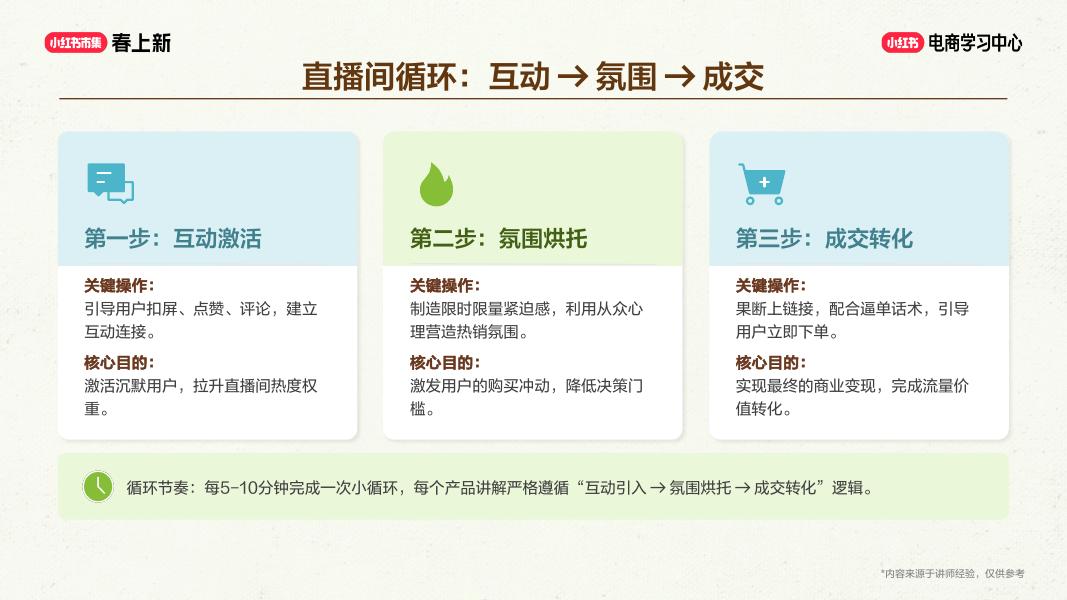 小红书市集 春上新

小红书 电商学习中心

直播间循环：互动 → 氛围 → 成交

第一步：互动激活

关键操作：
引导用户扣屏、点赞、评论，建立互动连接。

核心目的：
激活沉默用户，拉升直播间热度权重。

第二步：氛围烘托

关键操作：
制造限时限量紧迫感，利用从众心理营造热销氛围。

核心目的：
激发用户的购买冲动，降低决策门槛。

第三步：成交转化

关键操作：
果断上链接，配合逼单话术，引导用户立即下单。

核心目的：
实现最终的商业变现，完成流量价值转化。

循环节奏：每5-10分钟完成一次小循环，每个产品讲解严格遵循“互动引入 → 氛围烘托 → 成交转化”逻辑。

*内容来源于讲师经验，仅供参考